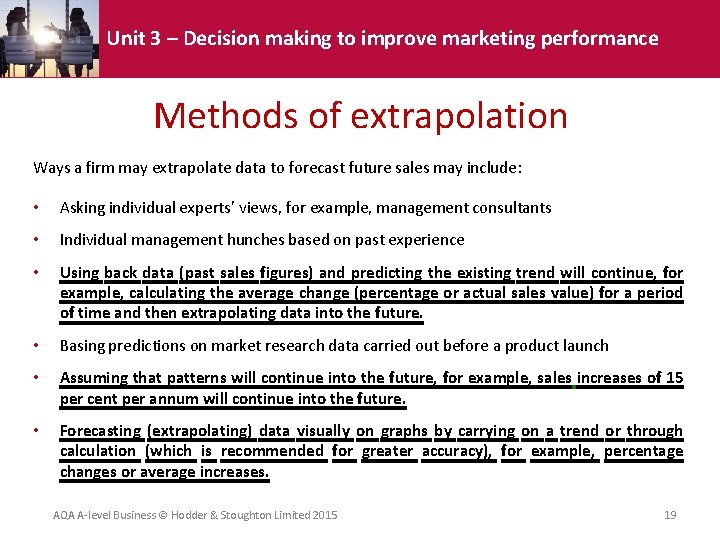 Unit 3 – Decision making to improve marketing performance

Methods of extrapolation

Ways a firm may extrapolate data to forecast future sales may include:

• Asking individual experts' views, for example, management consultants

• Individual management hunches based on past experience

• Using back data (past sales figures) and predicting the existing trend will continue, for example, calculating the average change (percentage or actual sales value) for a period of time and then extrapolating data into the future.

• Basing predictions on market research data carried out before a product launch

• Assuming that patterns will continue into the future, for example, sales increases of 15 per cent per annum will continue into the future.

• Forecasting (extrapolating) data visually on graphs by carrying on a trend or through calculation (which is recommended for greater accuracy), for example, percentage changes or average increases.

AQA A-level Business © Hodder & Stoughton Limited 2015

19